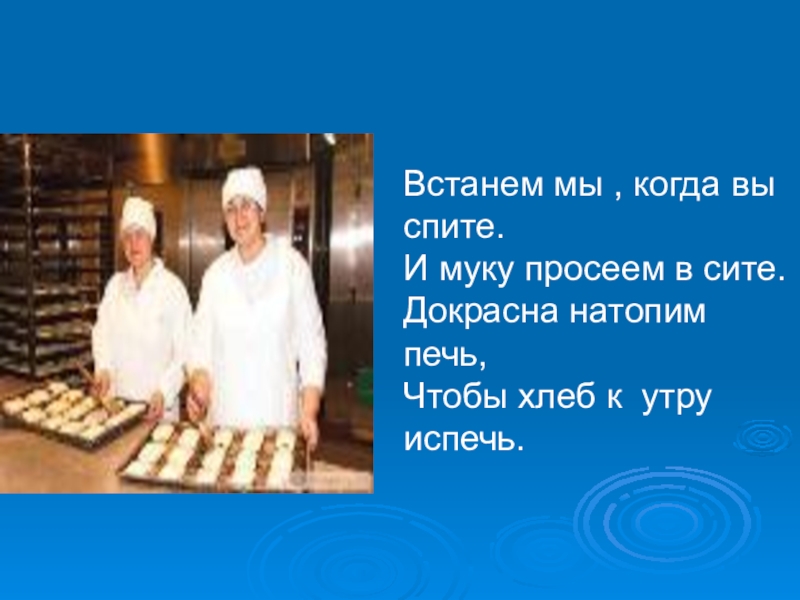 Встанем мы , когда вы спите.
И муку просеем в сите.
Докрасна натопим печь,
Чтобы хлеб к утру испечь.